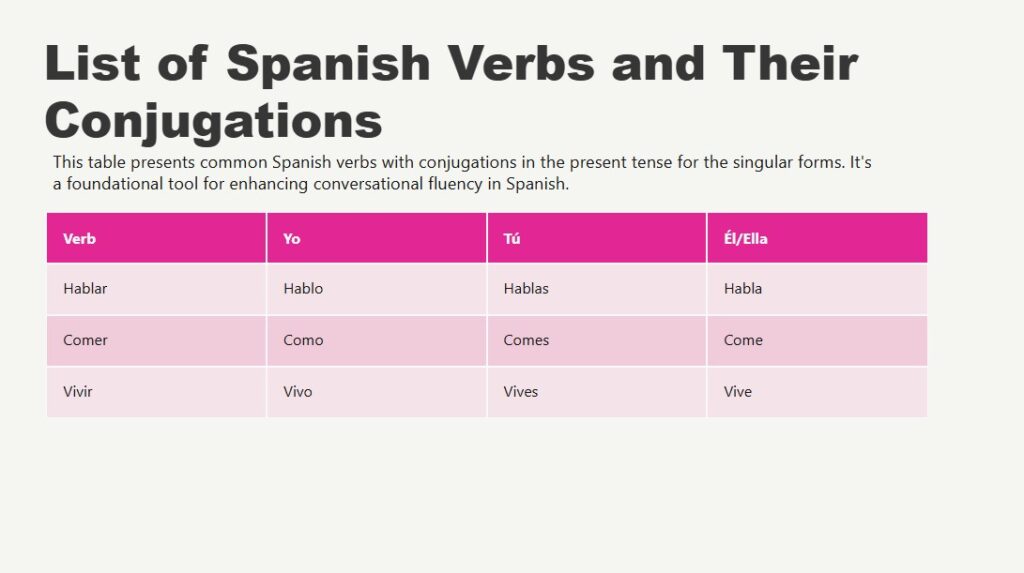 List of Spanish Verbs and Their Conjugations

This table presents common Spanish verbs with conjugations in the present tense for the singular forms. It's a foundational tool for enhancing conversational fluency in Spanish.

| Verb | Yo | Tú | Él/Ella |
|---|---|---|---|
| Hablar | Hablo | Hablas | Habla |
| Comer | Como | Comes | Come |
| Vivir | Vivo | Vives | Vive |